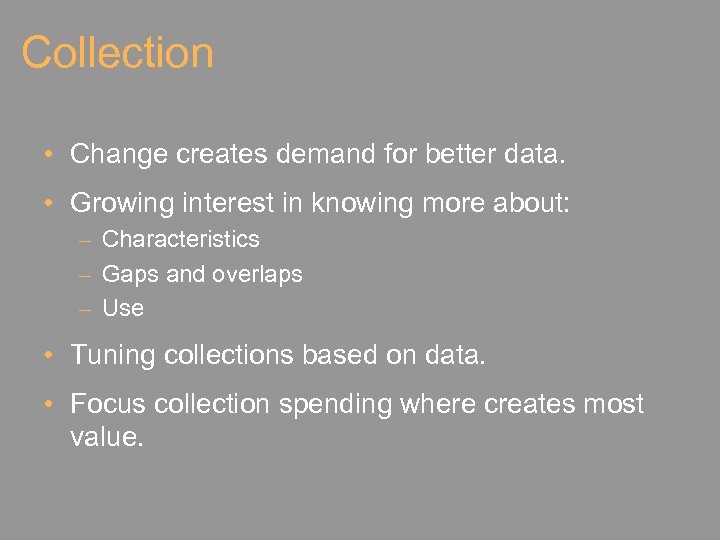 Collection

• Change creates demand for better data.

• Growing interest in knowing more about:
– Characteristics
– Gaps and overlaps
– Use

• Tuning collections based on data.

• Focus collection spending where creates most value.